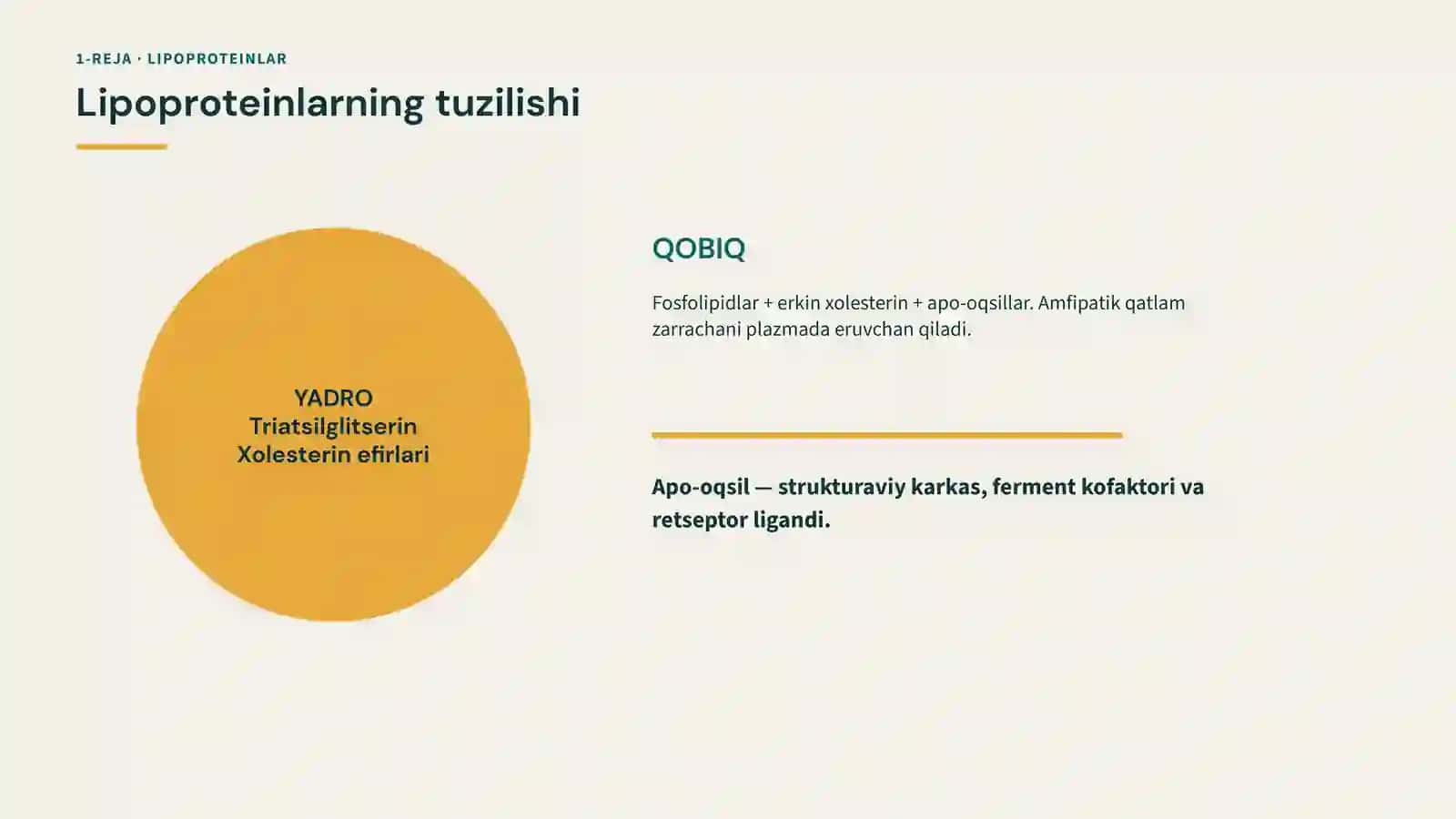 1-REJA · LIPOPROTEINLAR

Lipoproteinlarning tuzilishi

YADRO
Triatsilglitserin
Xolesterin efirlari

QOBIQ

Fosfolipidlar + erkin xolesterin + apo-oqsillar. Amfipatik qatlam zarrachani plazmada eruvchan qiladi.

Apo-oqsil — strukturaviy karkas, ferment kofaktori va retseptor ligandi.